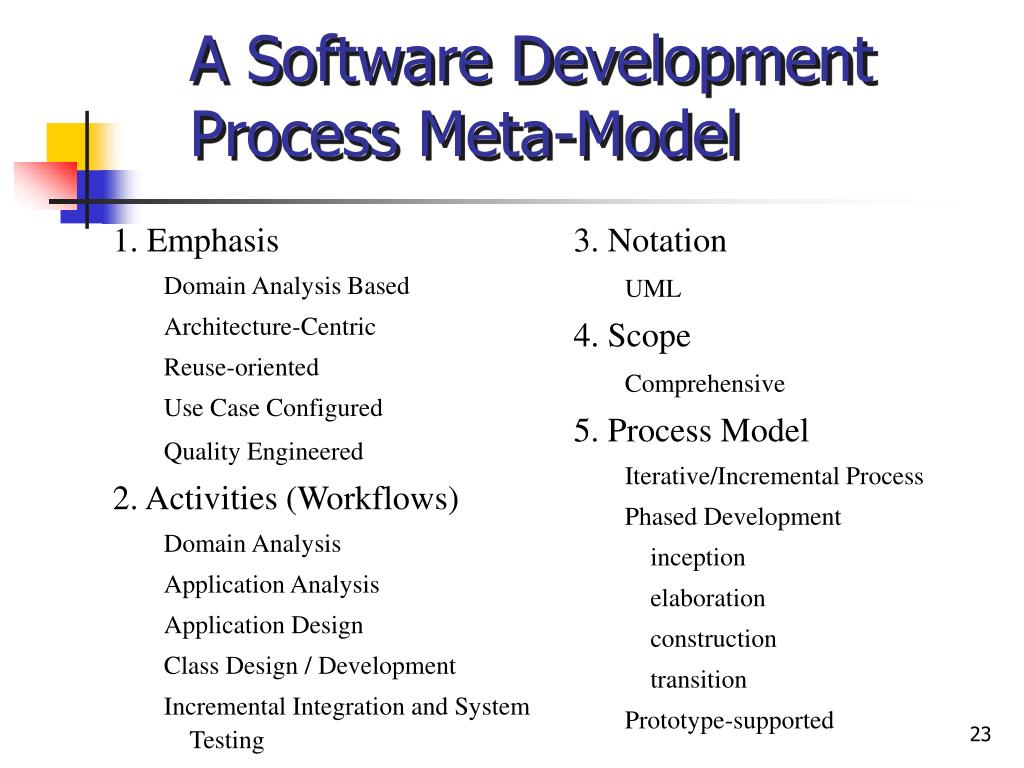 A Software Development Process Meta-Model

1. Emphasis

Domain Analysis Based

Architecture-Centric

Reuse-oriented

Use Case Configured

Quality Engineered

2. Activities (Workflows)

Domain Analysis

Application Analysis

Application Design

Class Design / Development

Incremental Integration and System Testing

3. Notation

UML

4. Scope

Comprehensive

5. Process Model

Iterative/Incremental Process

Phased Development

inception

elaboration

construction

transition

Prototype-supported

23